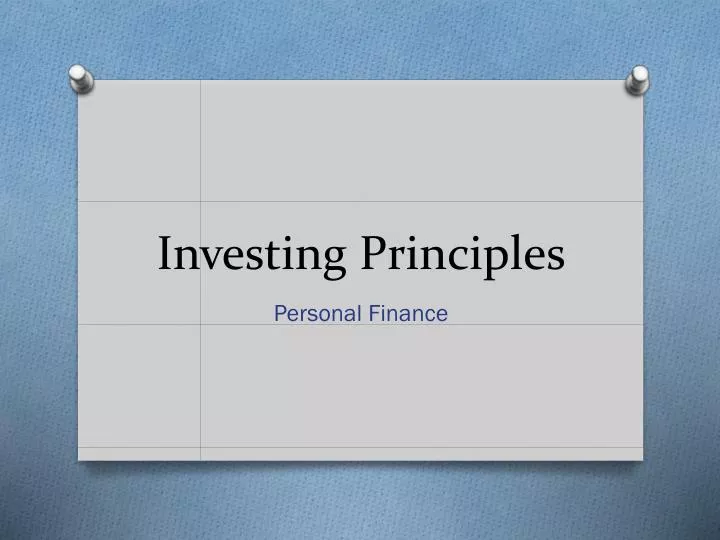 Investing Principles

Personal Finance